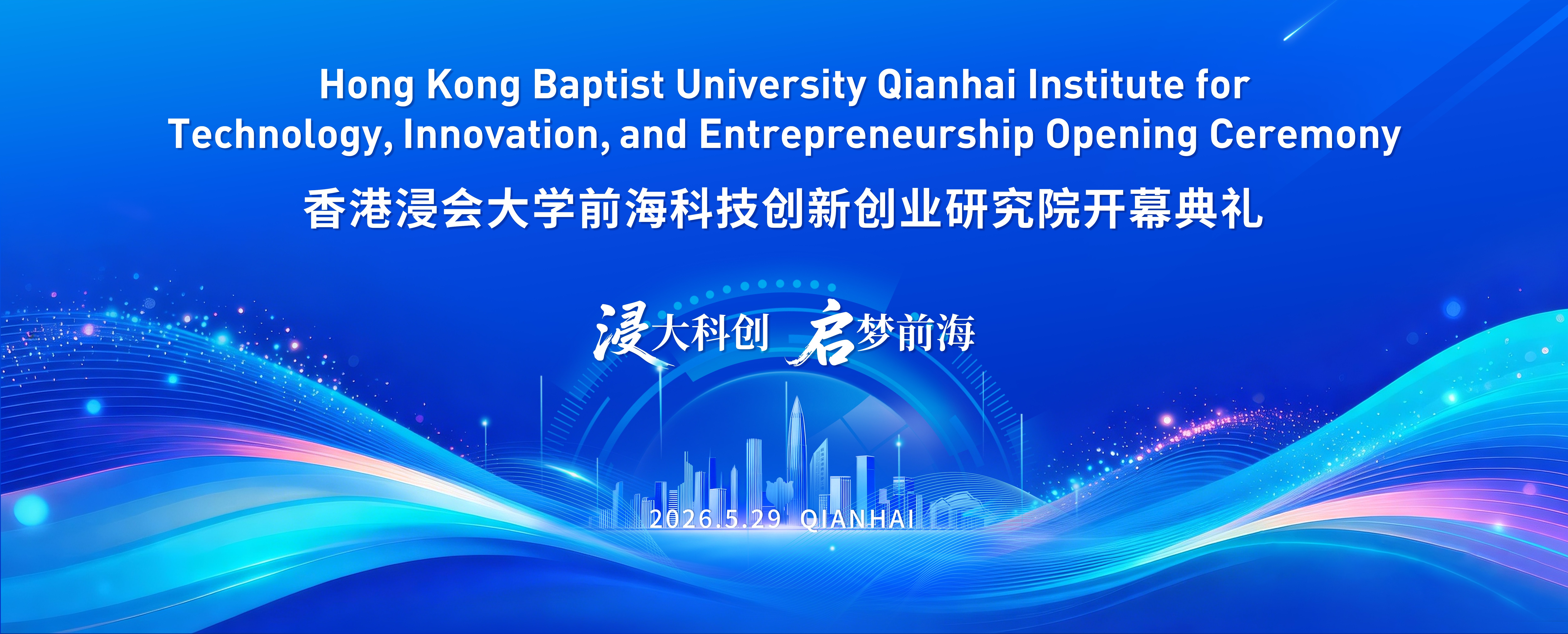 Hong Kong Baptist University Qianhai Institute for Technology, Innovation, and Entrepreneurship Opening Ceremony

香港浸会大学前海科技创新创业研究院开幕典礼

浸大科创 启梦前海

2026.5.29 QIANHAI